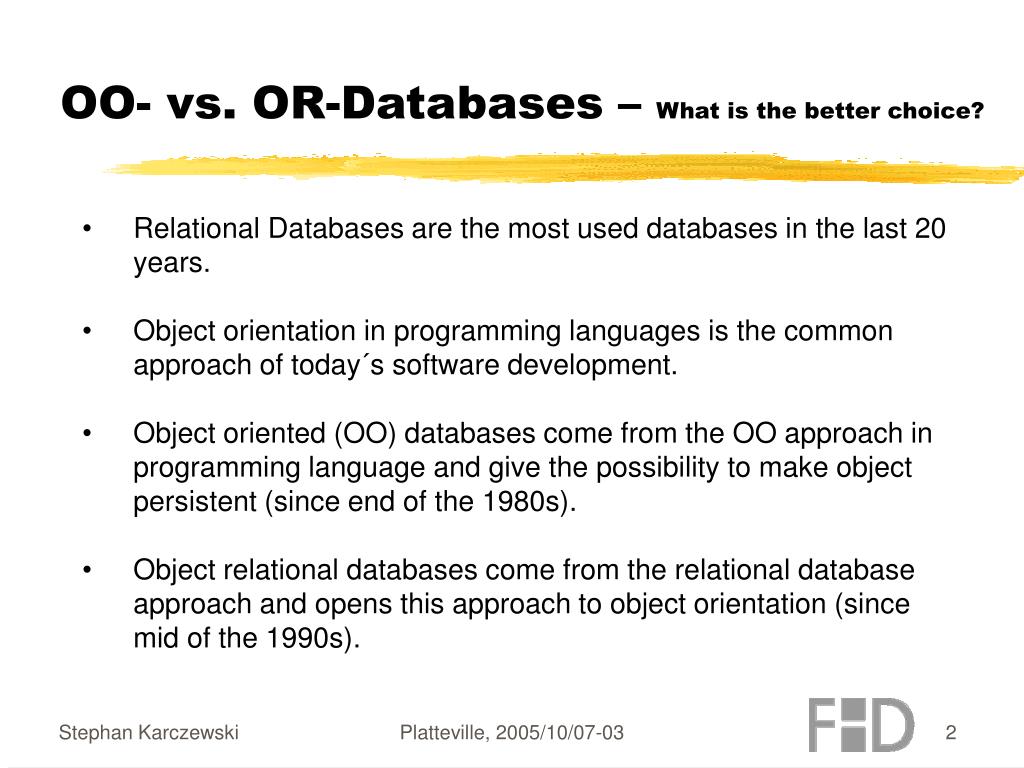 OO- vs. OR-Databases – What is the better choice?

• Relational Databases are the most used databases in the last 20 years.

• Object orientation in programming languages is the common approach of today´s software development.

• Object oriented (OO) databases come from the OO approach in programming language and give the possibility to make object persistent (since end of the 1980s).

• Object relational databases come from the relational database approach and opens this approach to object orientation (since mid of the 1990s).

Stephan Karczewski

Platteville, 2005/10/07-03

FHD

2